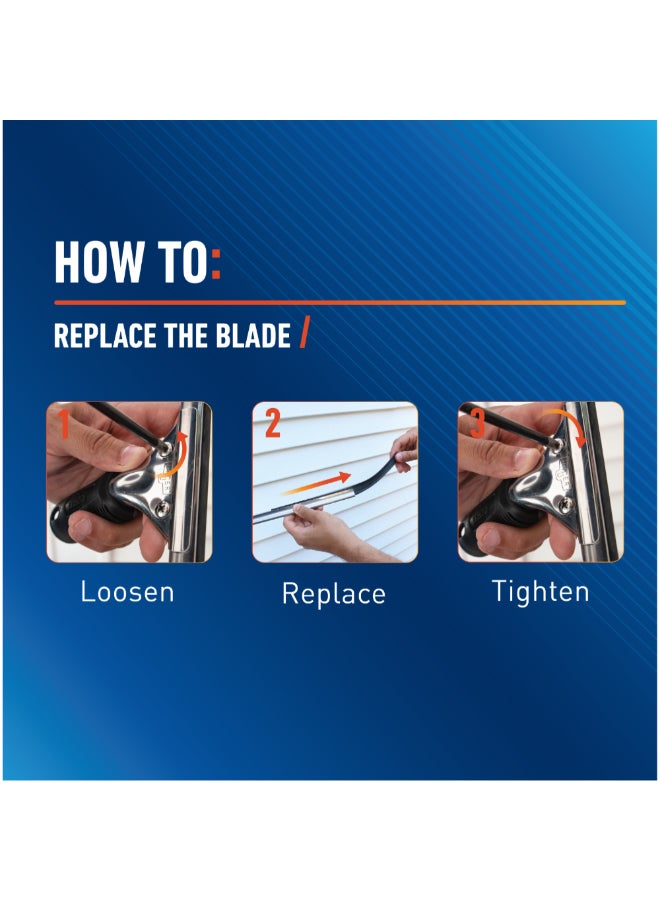 HOW TO:

REPLACE THE BLADE /

1

Loosen

2

Replace

3

Tighten